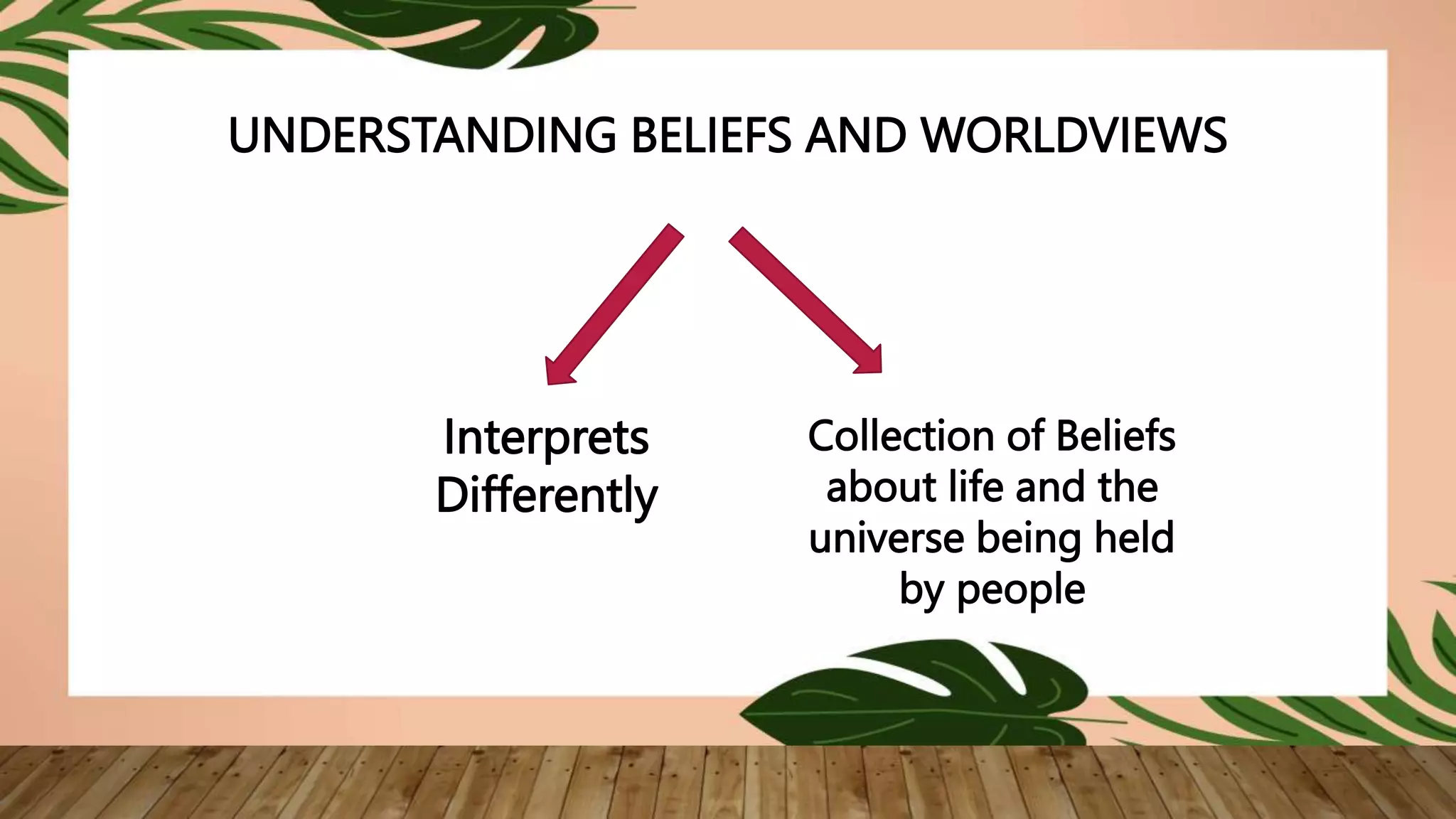 UNDERSTANDING BELIEFS AND WORLDVIEWS

Interprets Differently

Collection of Beliefs about life and the universe being held by people